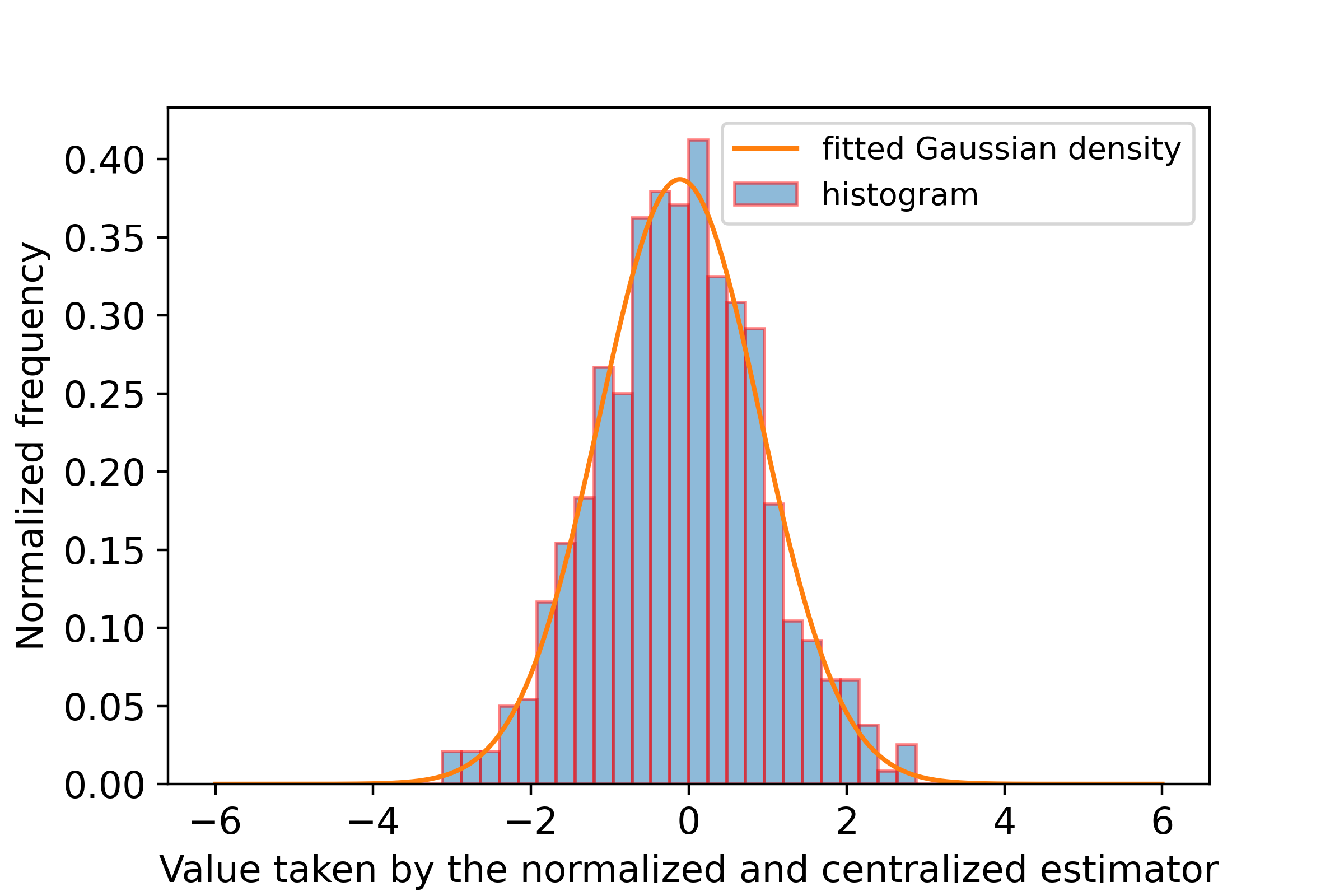 fitted Gaussian density
histogram

Normalized frequency

0.40
0.35
0.30
0.25
0.20
0.15
0.10
0.05
0.00

−6
−4
−2
0
2
4
6

Value taken by the normalized and centralized estimator